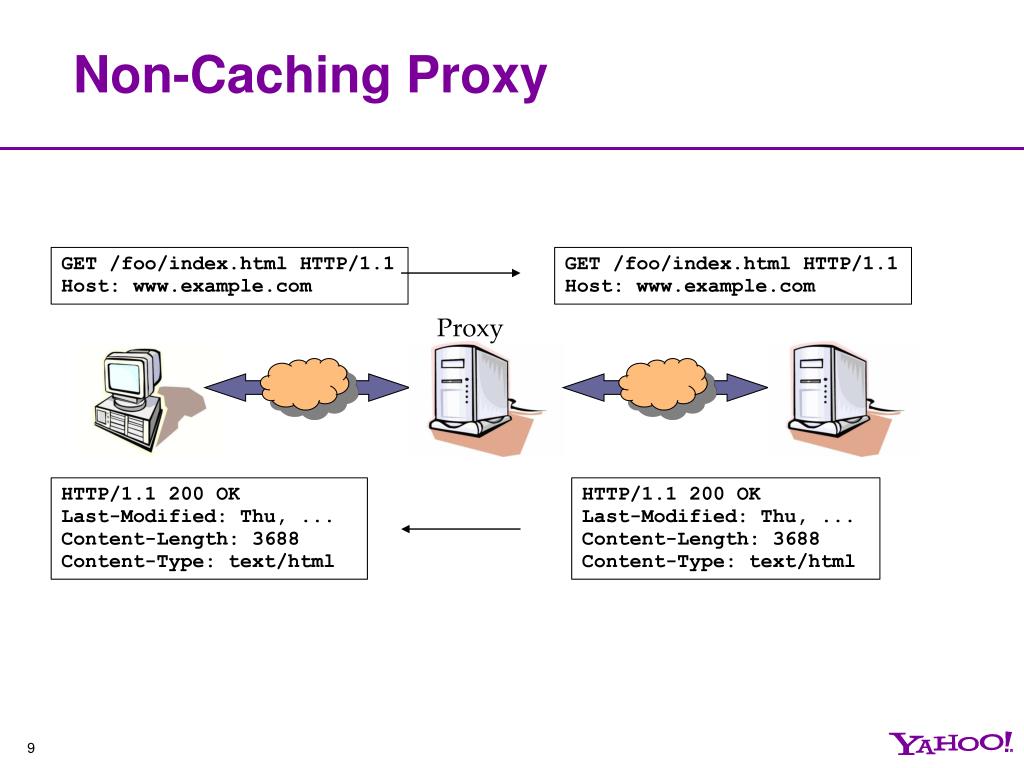 Non-Caching Proxy

GET /foo/index.html HTTP/1.1
Host: www.example.com

GET /foo/index.html HTTP/1.1
Host: www.example.com

Proxy

HTTP/1.1 200 OK
Last-Modified: Thu, ...
Content-Length: 3688
Content-Type: text/html

HTTP/1.1 200 OK
Last-Modified: Thu, ...
Content-Length: 3688
Content-Type: text/html

9

YAHOO!